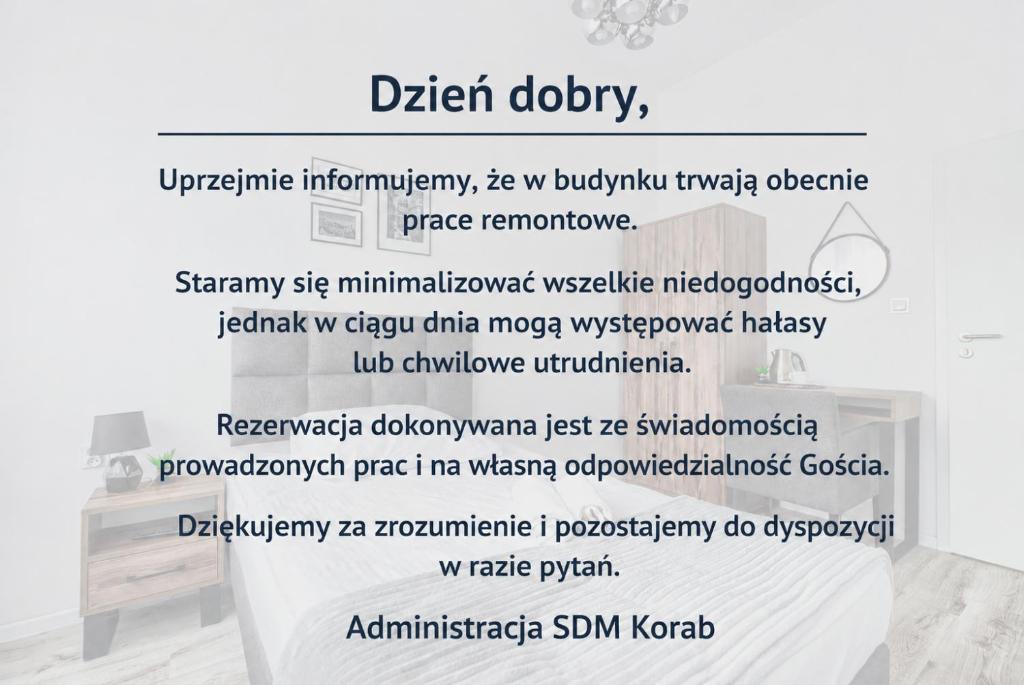 Dzień dobry,

Uprzejmie informujemy, że w budynku trwają obecnie prace remontowe.

Staramy się minimalizować wszelkie niedogodności, jednak w ciągu dnia mogą występować hałasy lub chwilowe utrudnienia.

Rezerwacja dokonywana jest ze świadomością prowadzonych prac i na własną odpowiedzialność Gościa.

Dziękujemy za zrozumienie i pozostajemy do dyspozycji w razie pytań.

Administracja SDM Korab